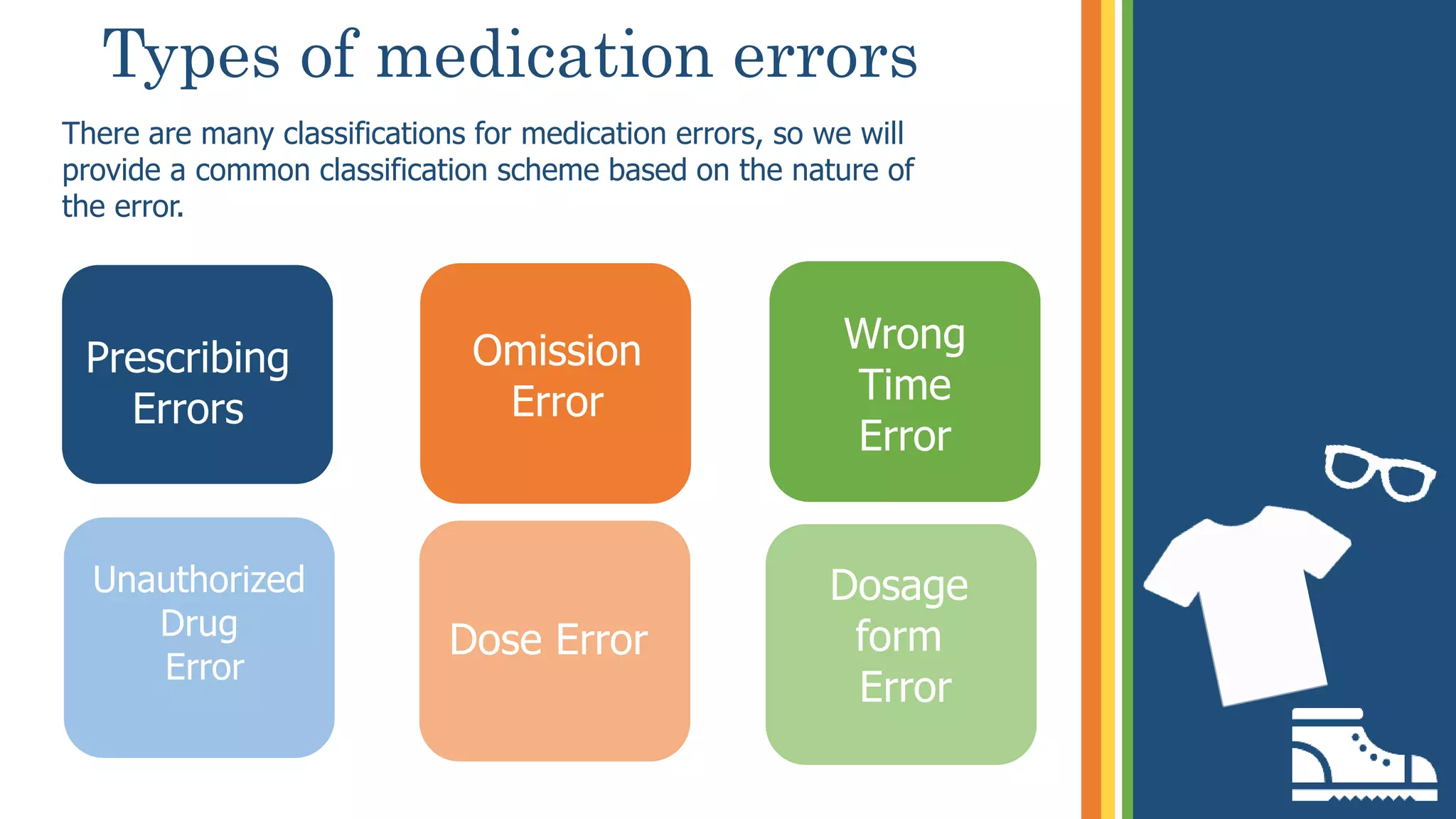 Types of medication errors

There are many classifications for medication errors, so we will provide a common classification scheme based on the nature of the error.

Prescribing Errors

Omission Error

Wrong Time Error

Unauthorized Drug Error

Dose Error

Dosage form Error